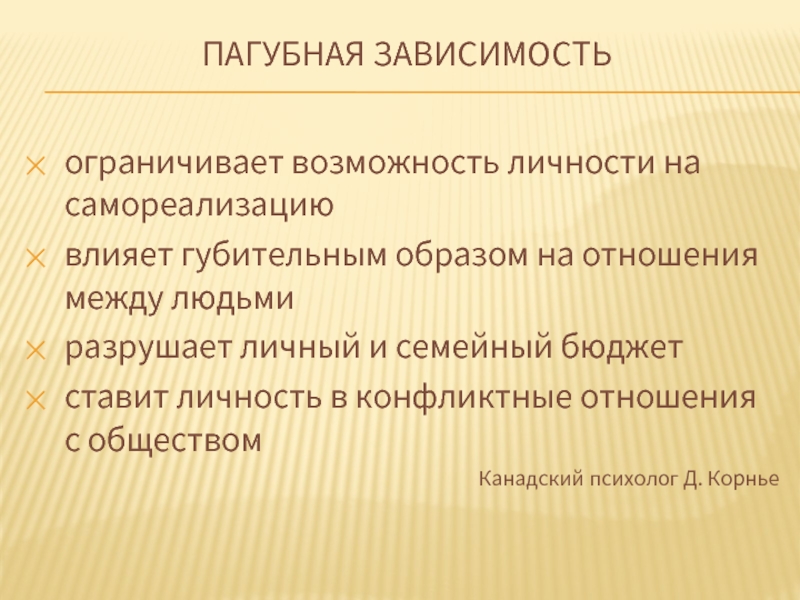 ПАГУБНАЯ ЗАВИСИМОСТЬ

ограничивает возможность личности на самореализацию

влияет губительным образом на отношения между людьми

разрушает личный и семейный бюджет

ставит личность в конфликтные отношения с обществом

Канадский психолог Д. Корнье